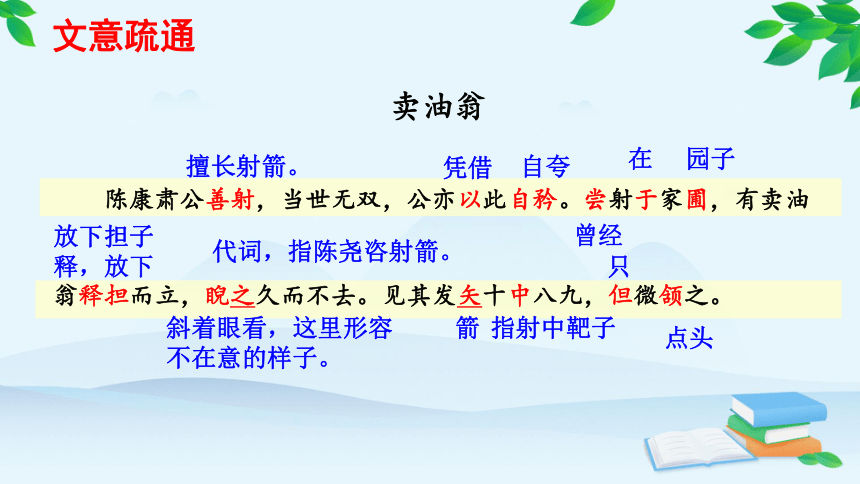 文意疏通

卖油翁

擅长射箭。 凭借 自夸 在 园子

陈康肃公善射，当世无双，公亦以此自矜。尝射于家圃，有卖油

放下担子
释，放下

代词，指陈尧咨射箭。

曾经
只

翁释担而立，睨之久而不去。见其发矢十中八九，但微颔之。

斜着眼看，这里形容不在意的样子。

箭 指射中靶子

点头